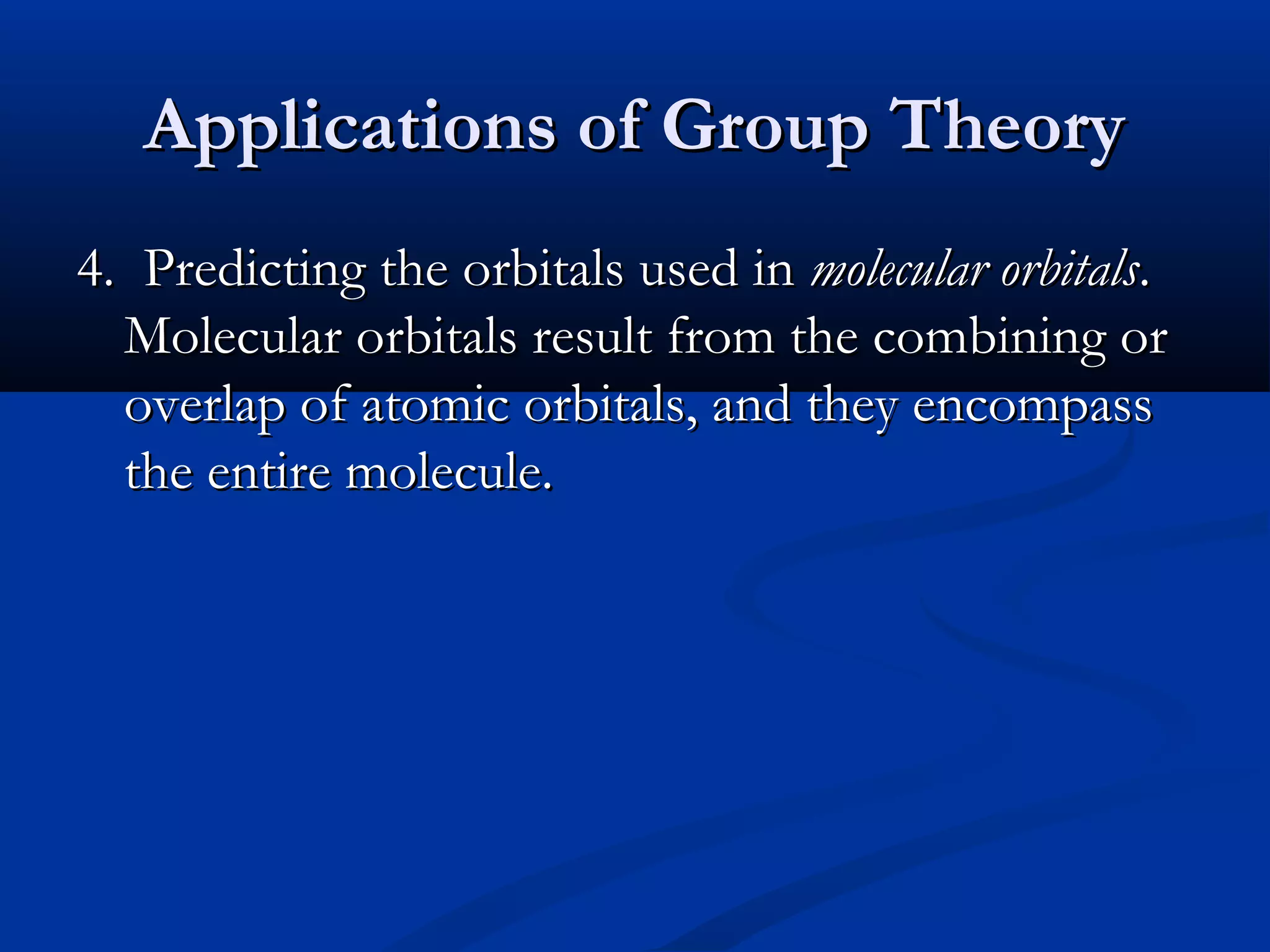 Applications of Group Theory

4. Predicting the orbitals used in molecular orbitals. Molecular orbitals result from the combining or overlap of atomic orbitals, and they encompass the entire molecule.